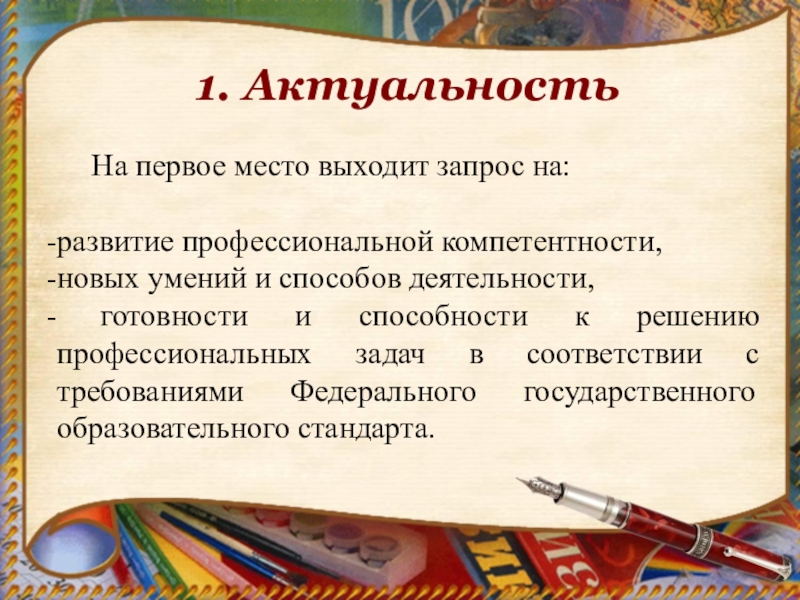 1. Актуальность

На первое место выходит запрос на:

-развитие профессиональной компетентности,
-новых умений и способов деятельности,
- готовности и способности к решению профессиональных задач в соответствии с требованиями Федерального государственного образовательного стандарта.